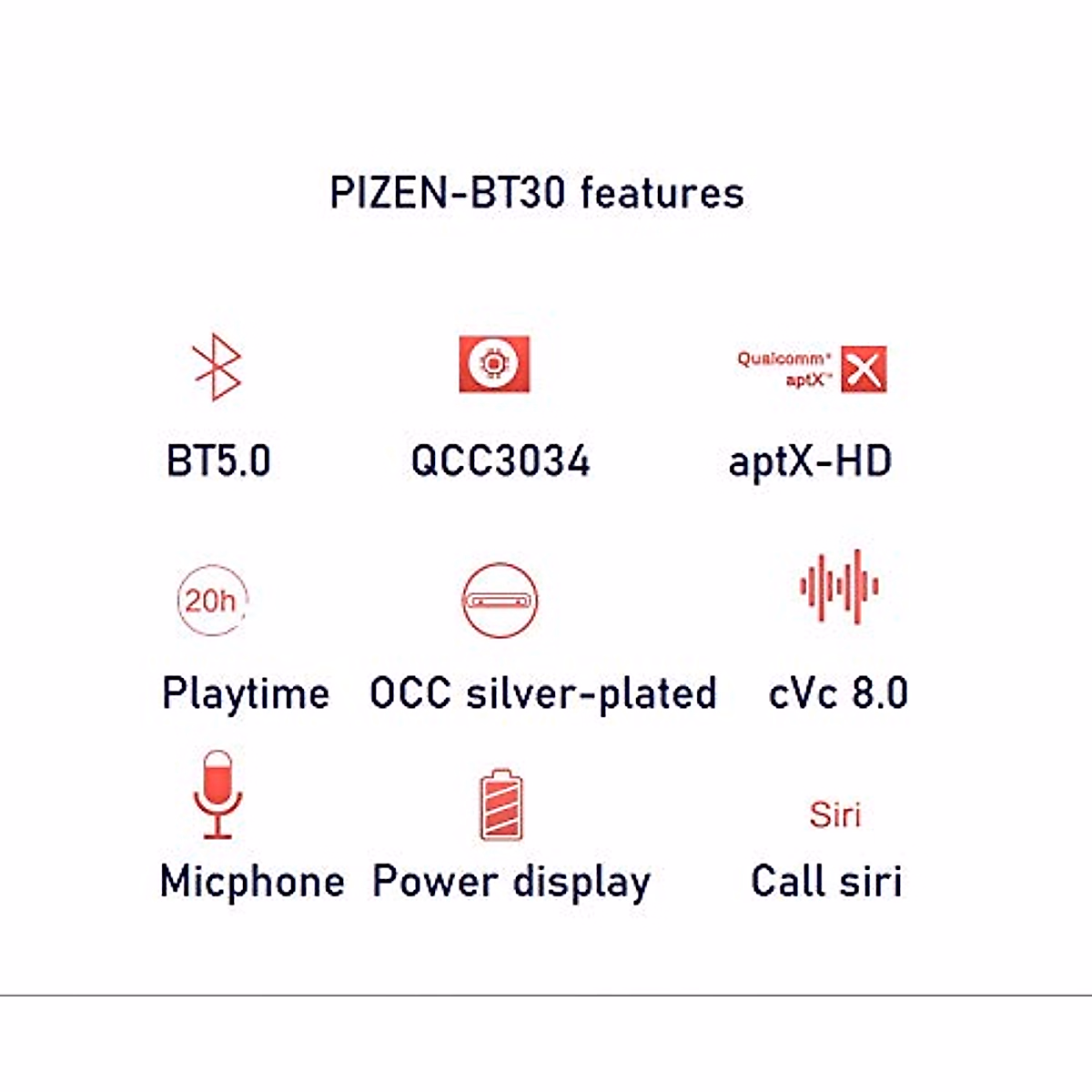 PIZEN-BT30 features

BT5.0

QCC3034

Qualcomm® aptX™

aptX-HD

20h

Playtime

OCC silver-plated

cVc 8.0

Micphone

Power display

Siri

Call siri